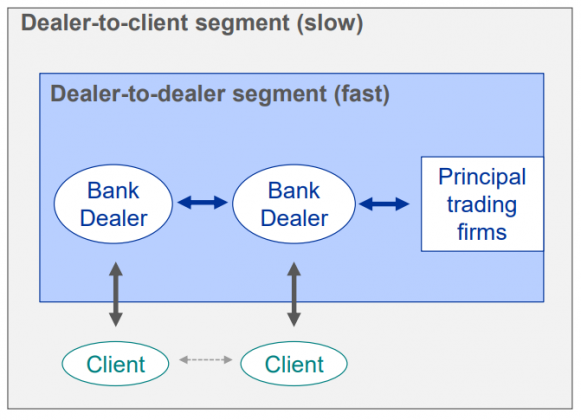 Dealer-to-client segment (slow)

Dealer-to-dealer segment (fast)

Bank Dealer

Bank Dealer

Principal trading firms

Client

Client